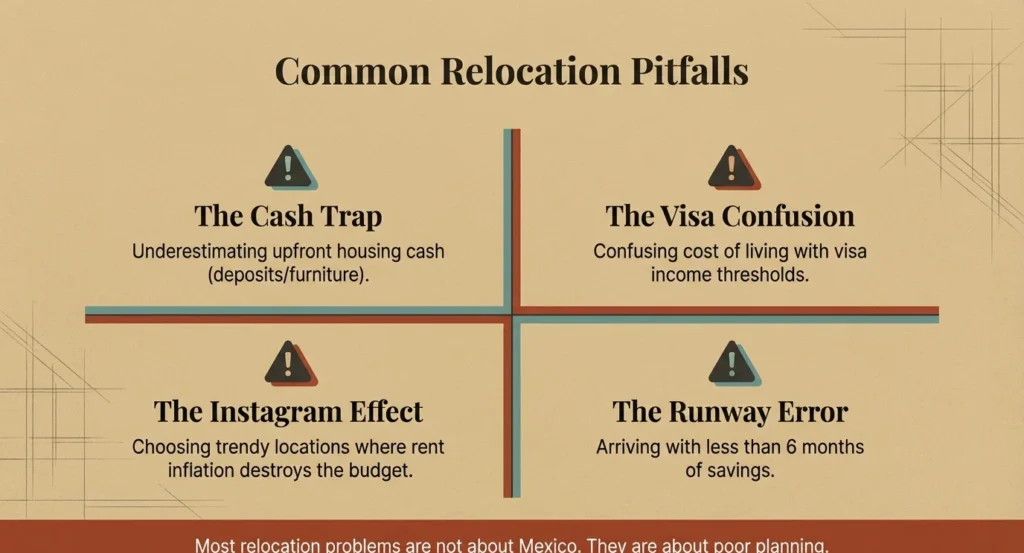 Common Relocation Pitfalls

The Cash Trap
Underestimating upfront housing cash (deposits/furniture).

The Visa Confusion
Confusing cost of living with visa income thresholds.

The Instagram Effect
Choosing trendy locations where rent inflation destroys the budget.

The Runway Error
Arriving with less than 6 months of savings.

Most relocation problems are not about Mexico. They are about poor planning.